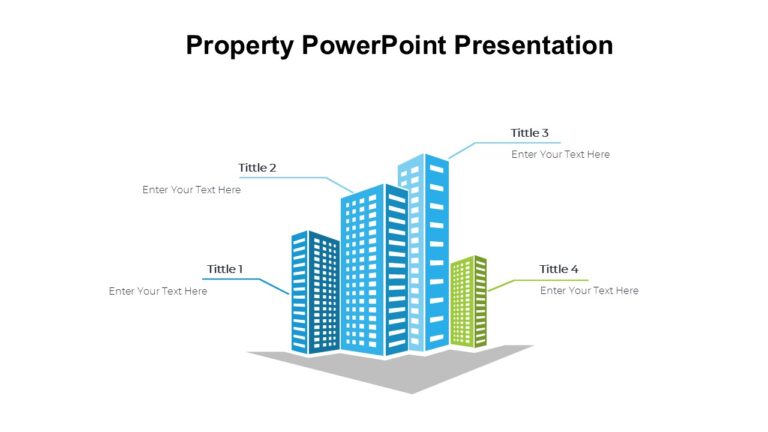 Property PowerPoint Presentation

Tittle 3
Enter Your Text Here

Tittle 2
Enter Your Text Here

Tittle 1
Enter Your Text Here

Tittle 4
Enter Your Text Here